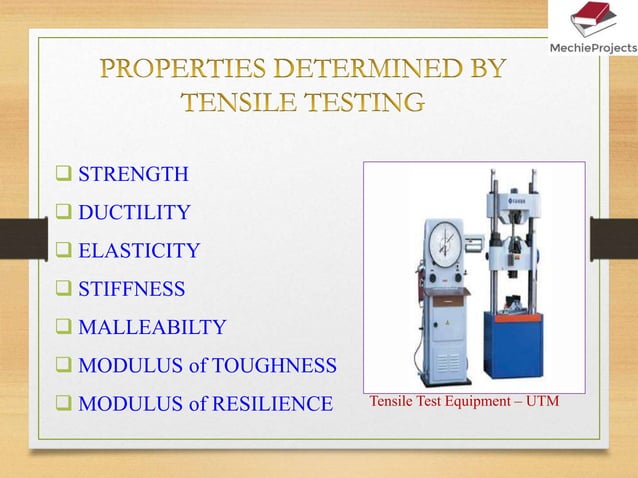 MechieProjects

PROPERTIES DETERMINED BY TENSILE TESTING

❑ STRENGTH
❑ DUCTILITY
❑ ELASTICITY
❑ STIFFNESS
❑ MALLEABILTY
❑ MODULUS of TOUGHNESS
❑ MODULUS of RESILIENCE

Tensile Test Equipment – UTM